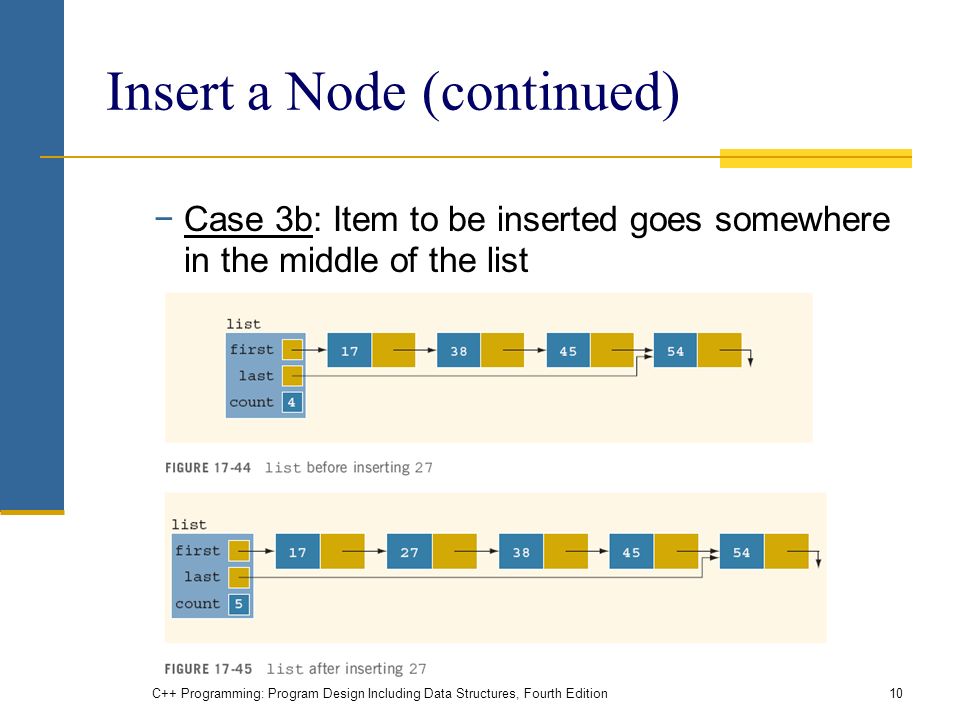 Insert a Node (continued)

– Case 3b: Item to be inserted goes somewhere in the middle of the list

list
first
last
count 4
17
38
45
54

FIGURE 17-44 list before inserting 27

list
first
last
count 5
17
27
38
45
54

FIGURE 17-45 list after inserting 27

C++ Programming: Program Design Including Data Structures, Fourth Edition

10